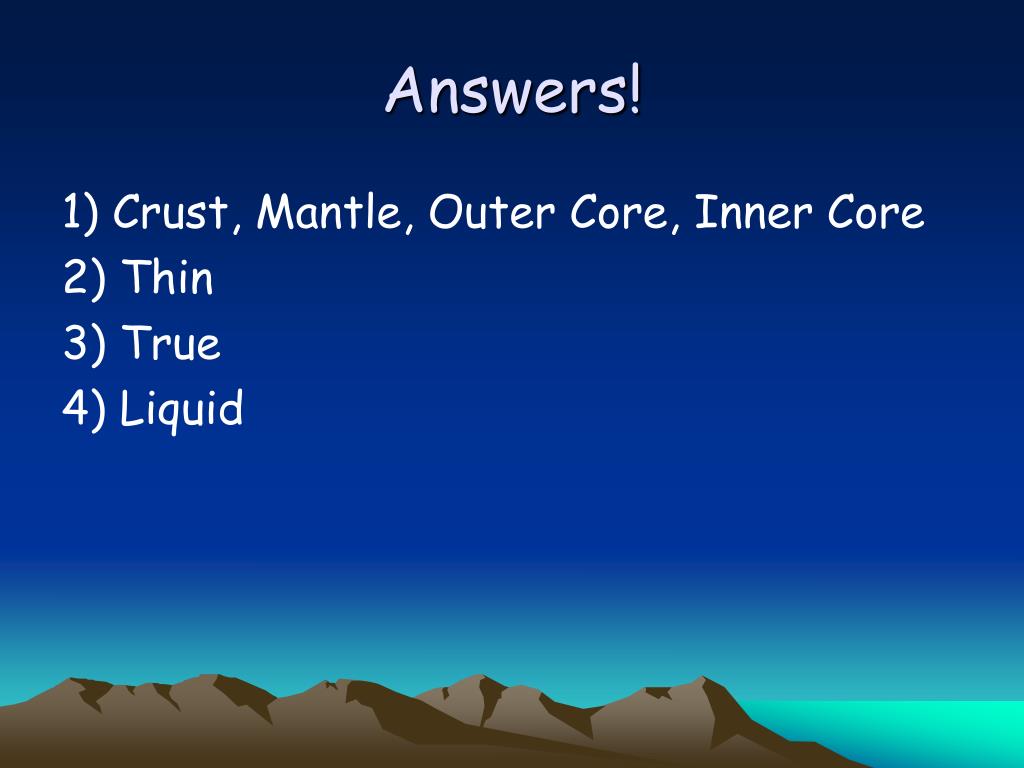 Answers!

1) Crust, Mantle, Outer Core, Inner Core
2) Thin
3) True
4) Liquid